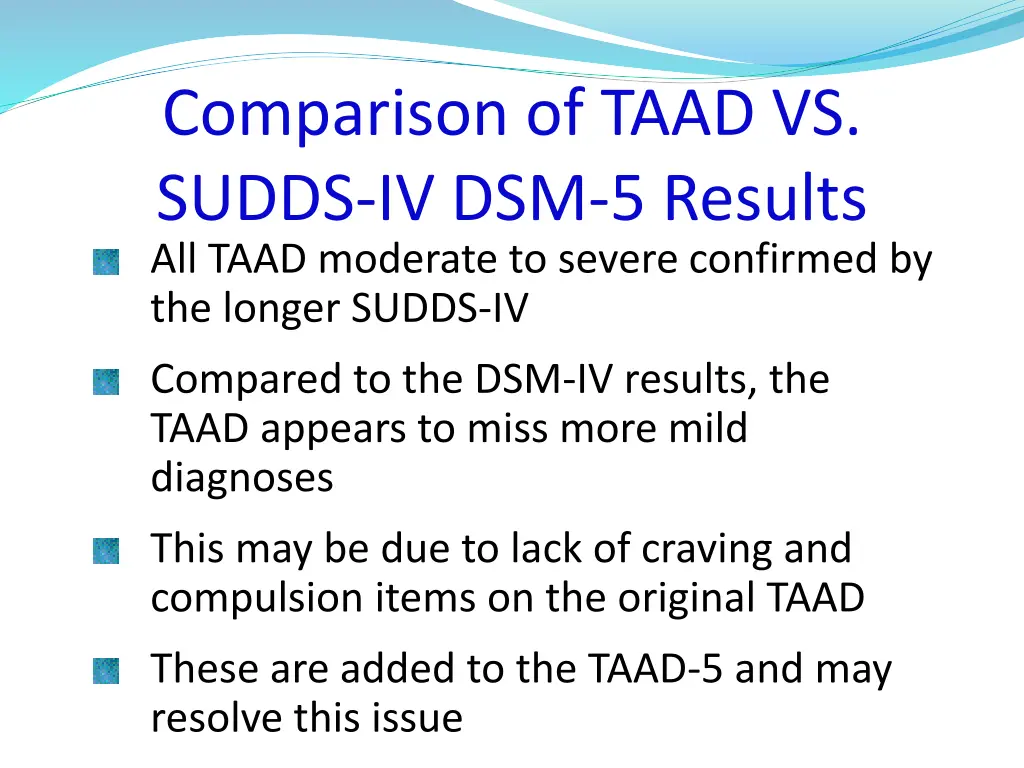 Comparison of TAAD VS. SUDDS-IV DSM-5 Results

All TAAD moderate to severe confirmed by the longer SUDDS-IV

Compared to the DSM-IV results, the TAAD appears to miss more mild diagnoses

This may be due to lack of craving and compulsion items on the original TAAD

These are added to the TAAD-5 and may resolve this issue